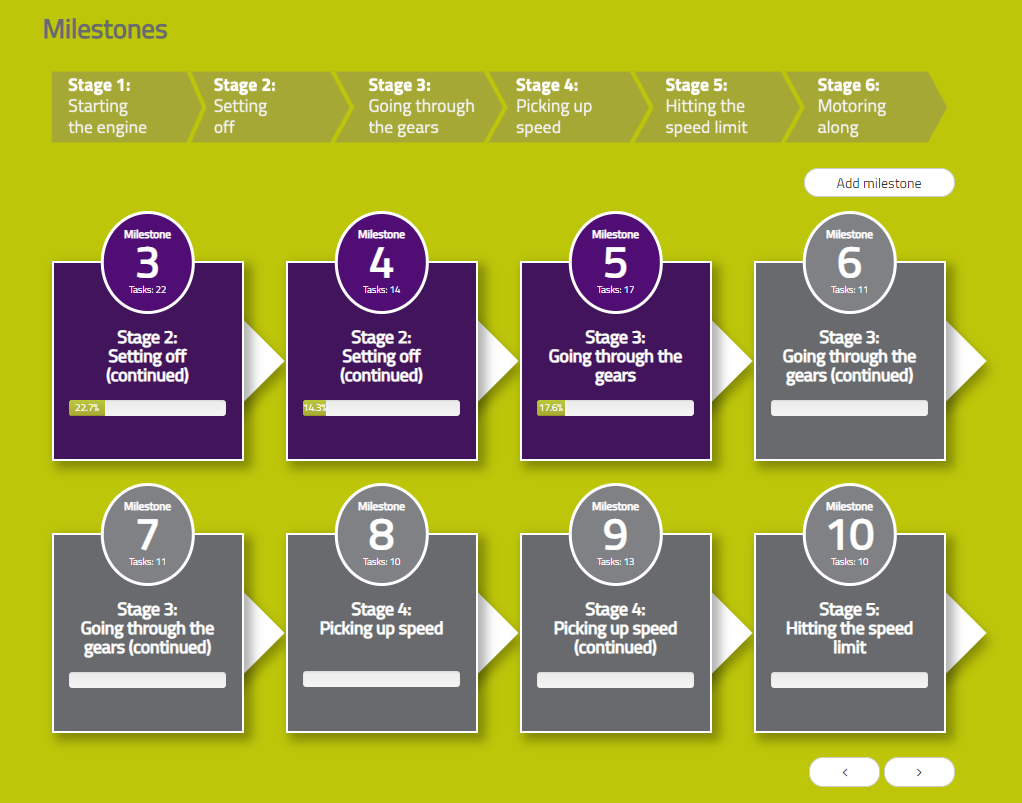 Milestones

Stage 1:
Starting the engine

Stage 2:
Setting off

Stage 3:
Going through the gears

Stage 4:
Picking up speed

Stage 5:
Hitting the speed limit

Stage 6:
Motoring along

Add milestone

Milestone
3
Tasks: 22

Stage 2:
Setting off (continued)

22.7%

Milestone
4
Tasks: 14

Stage 2:
Setting off (continued)

14.3%

Milestone
5
Tasks: 17

Stage 3:
Going through the gears

17.6%

Milestone
6
Tasks: 11

Stage 3:
Going through the gears (continued)

Milestone
7
Tasks: 11

Stage 3:
Going through the gears (continued)

Milestone
8
Tasks: 10

Stage 4:
Picking up speed

Milestone
9
Tasks: 13

Stage 4:
Picking up speed (continued)

Milestone
10
Tasks: 10

Stage 5:
Hitting the speed limit

‹ ›